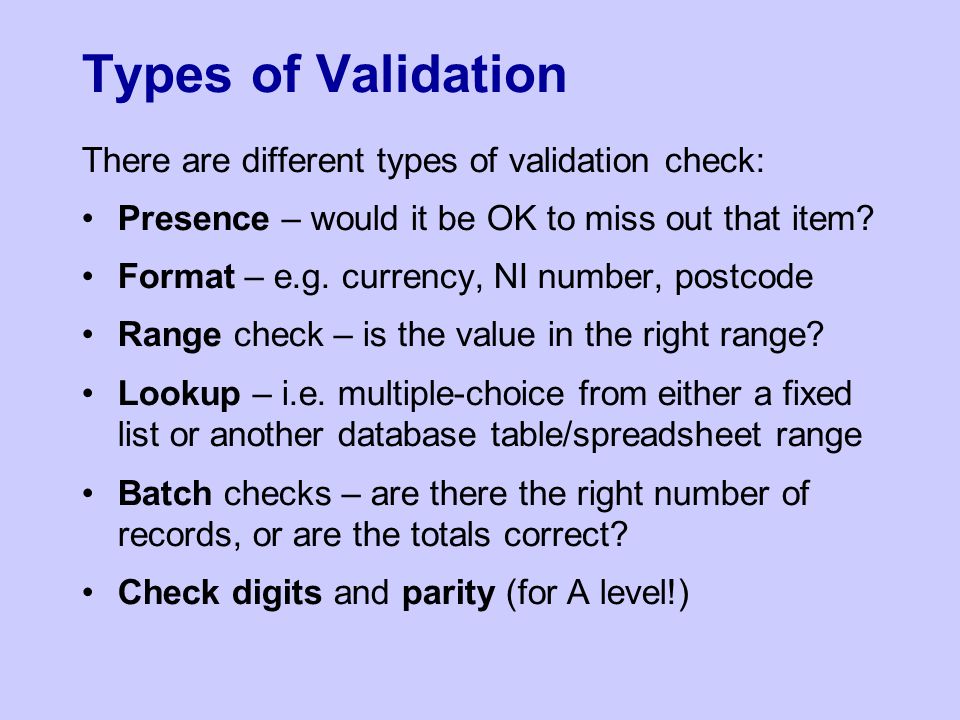 Types of Validation

There are different types of validation check:

• Presence – would it be OK to miss out that item?
• Format – e.g. currency, NI number, postcode
• Range check – is the value in the right range?
• Lookup – i.e. multiple-choice from either a fixed list or another database table/spreadsheet range
• Batch checks – are there the right number of records, or are the totals correct?
• Check digits and parity (for A level!)